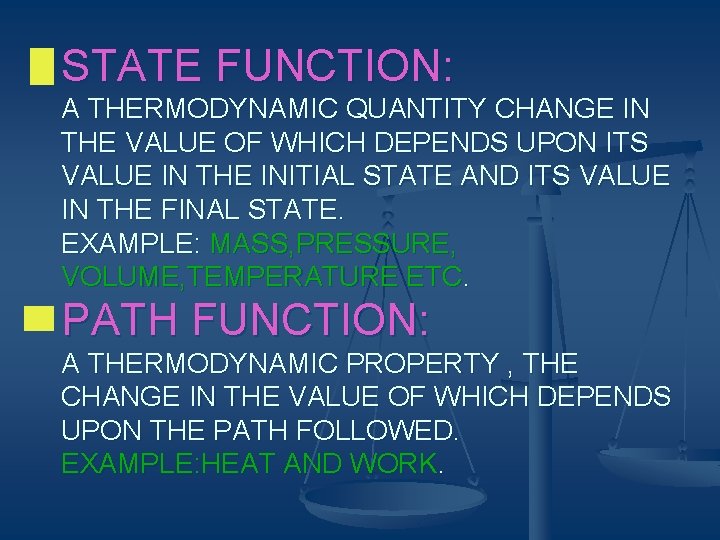 STATE FUNCTION:

A THERMODYNAMIC QUANTITY CHANGE IN THE VALUE OF WHICH DEPENDS UPON ITS VALUE IN THE INITIAL STATE AND ITS VALUE IN THE FINAL STATE.
EXAMPLE: MASS,PRESSURE, VOLUME,TEMPERATURE ETC.

PATH FUNCTION:

A THERMODYNAMIC PROPERTY , THE CHANGE IN THE VALUE OF WHICH DEPENDS UPON THE PATH FOLLOWED.
EXAMPLE:HEAT AND WORK.